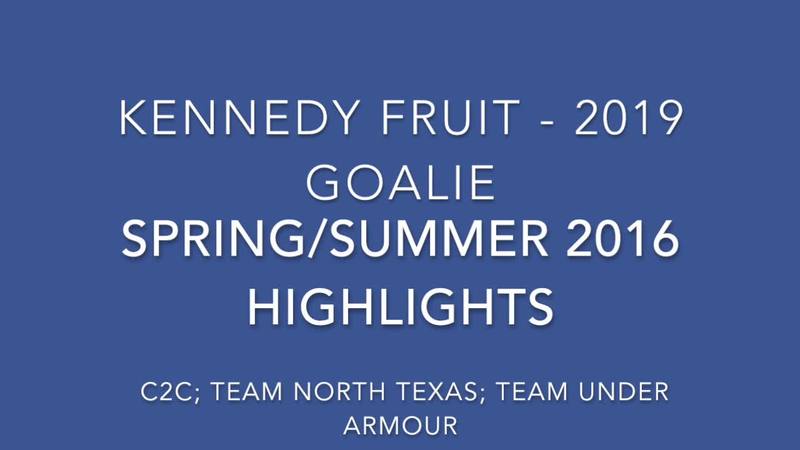 KENNEDY FRUIT - 2019
GOALIE
SPRING/SUMMER 2016
HIGHLIGHTS

C2C; TEAM NORTH TEXAS; TEAM UNDER ARMOUR